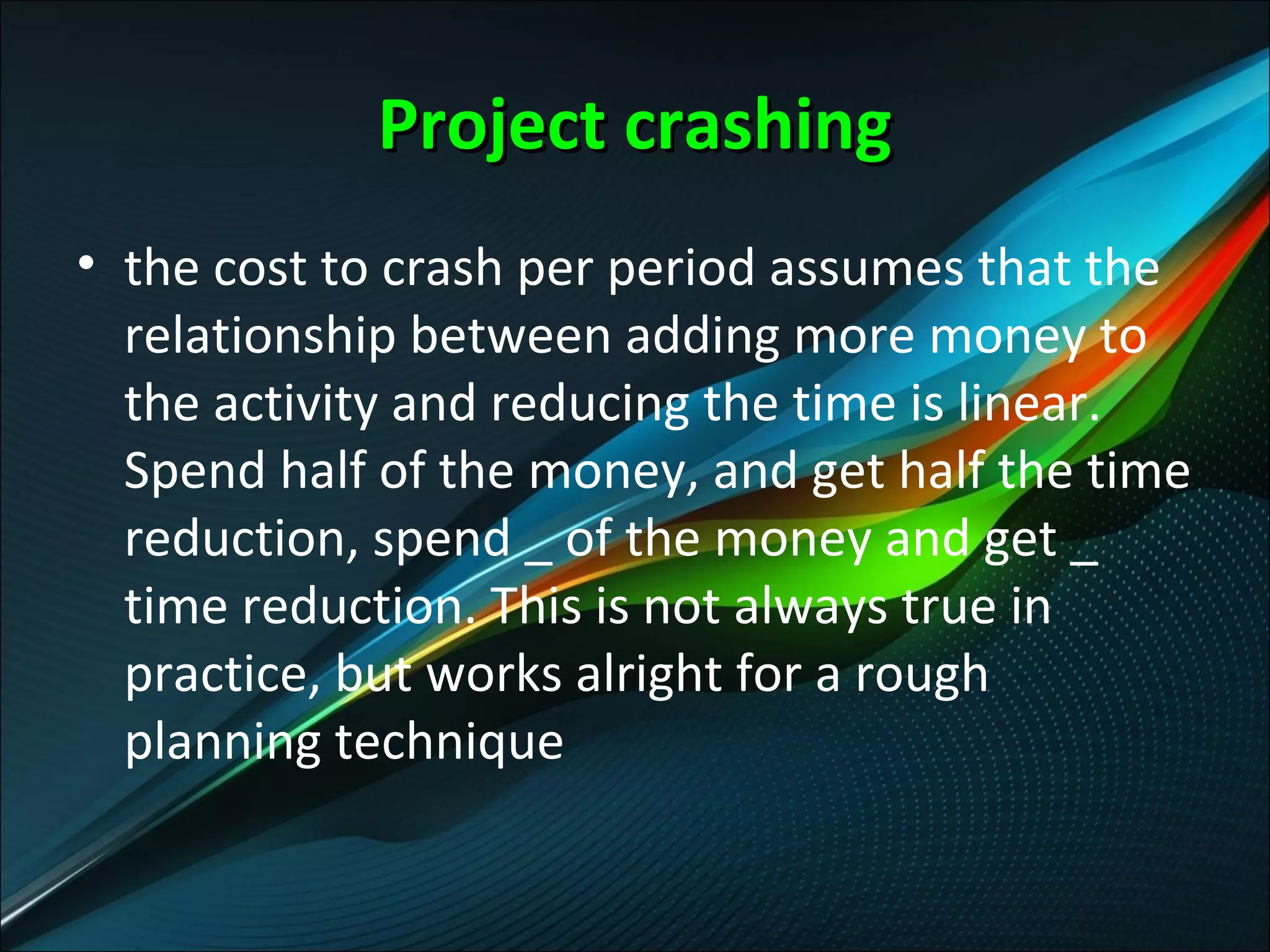 Project crashing

• the cost to crash per period assumes that the relationship between adding more money to the activity and reducing the time is linear. Spend half of the money, and get half the time reduction, spend _ of the money and get _ time reduction. This is not always true in practice, but works alright for a rough planning technique